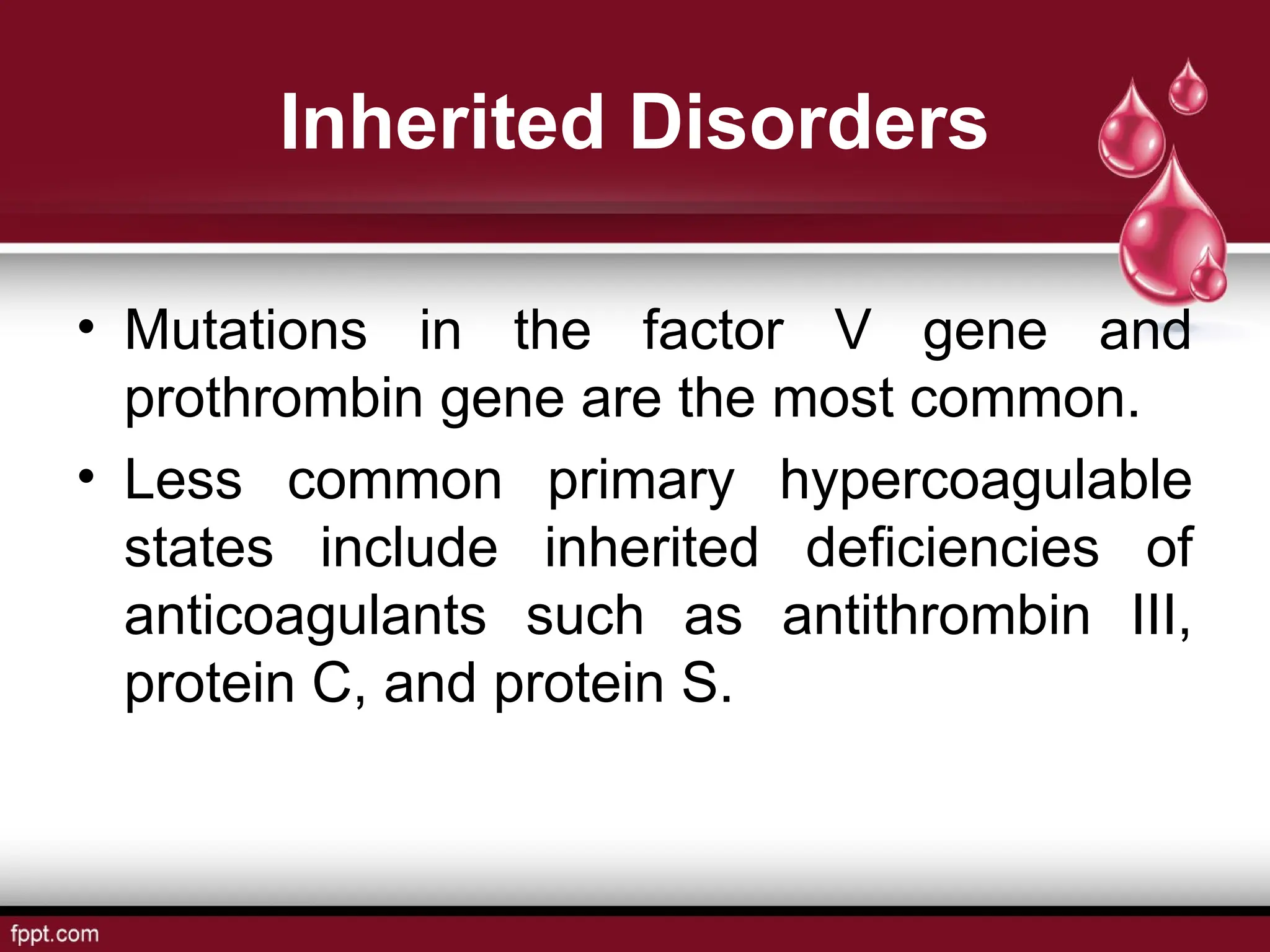 Inherited Disorders

• Mutations in the factor V gene and prothrombin gene are the most common.

• Less common primary hypercoagulable states include inherited deficiencies of anticoagulants such as antithrombin III, protein C, and protein S.

fppt.com